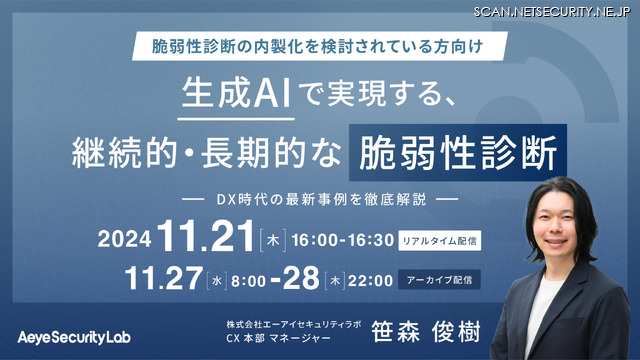 SCAN.NETSECURITY.NE.JP

脆弱性診断の内製化を検討されている方向け

生成AIで実現する、
継続的・長期的な 脆弱性診断

— DX時代の最新事例を徹底解説 —

2024 11.21 [木] 16:00-16:30 リアルタイム配信

11.27 [水] 8:00 -28 [木] 22:00 アーカイブ配信

AeyeSecurityLab

株式会社エーアイセキュリティラボ
CX 本部 マネージャー

笹森 俊樹